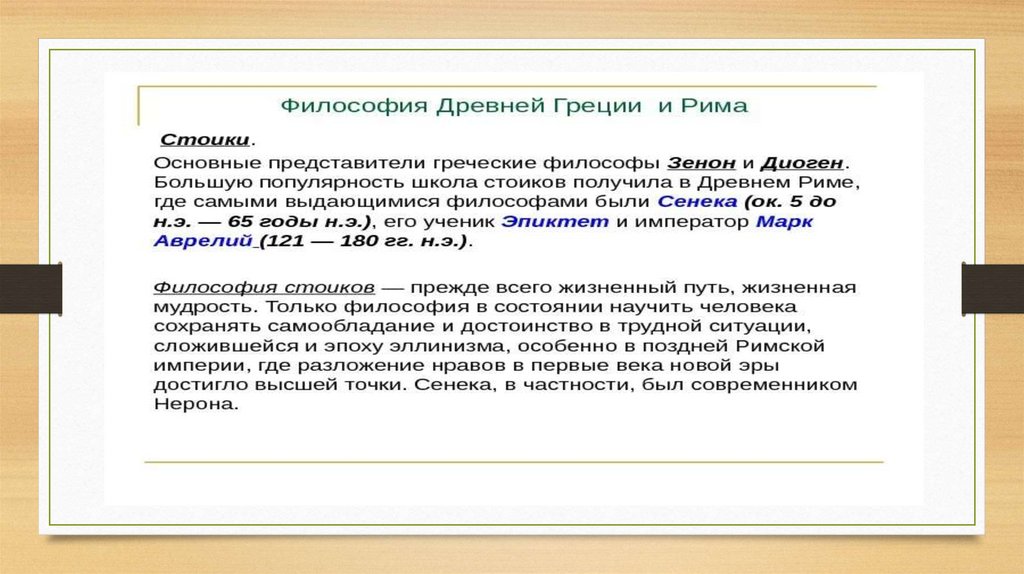 Философия Древней Греции и Рима

Стоики.
Основные представители греческие философы Зенон и Диоген. Большую популярность школа стоиков получила в Древнем Риме, где самыми выдающимися философами были Сенека (ок. 5 до н.э. — 65 годы н.э.), его ученик Эпиктет и император Марк Аврелий (121 — 180 гг. н.э.).

Философия стоиков — прежде всего жизненный путь, жизненная мудрость. Только философия в состоянии научить человека сохранять самообладание и достоинство в трудной ситуации, сложившейся и эпоху эллинизма, особенно в поздней Римской империи, где разложение нравов в первые века новой эры достигло высшей точки. Сенека, в частности, был современником Нерона.